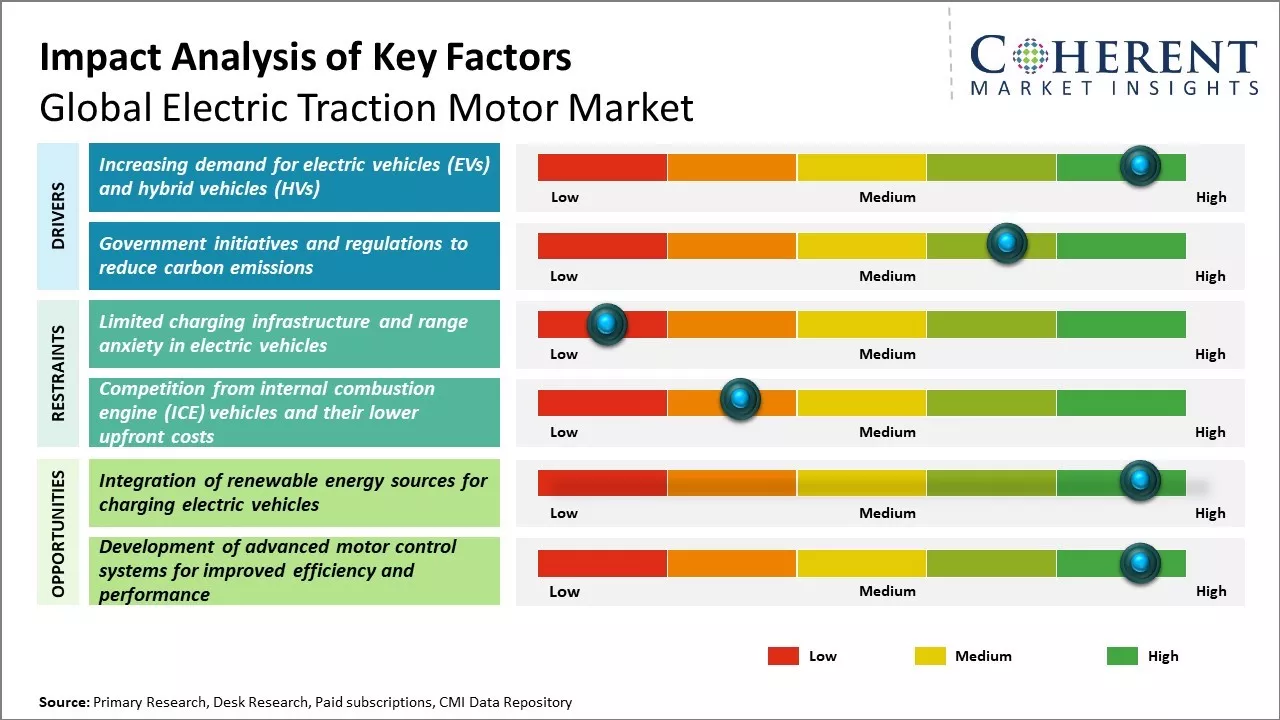 Impact Analysis of Key Factors
Global Electric Traction Motor Market

COHERENT
MARKET INSIGHTS

DRIVERS

Increasing demand for electric vehicles (EVs) and hybrid vehicles (HVs)

Low Medium High

Government initiatives and regulations to reduce carbon emissions

Low Medium High

RESTRAINTS

Limited charging infrastructure and range anxiety in electric vehicles

Low Medium High

Competition from internal combustion engine (ICE) vehicles and their lower upfront costs

Low Medium High

OPPORTUNITIES

Integration of renewable energy sources for charging electric vehicles

Low Medium High

Development of advanced motor control systems for improved efficiency and performance

Low Medium High

Low Medium High

Source: Primary Research, Desk Research, Paid subscriptions, CMI Data Repository